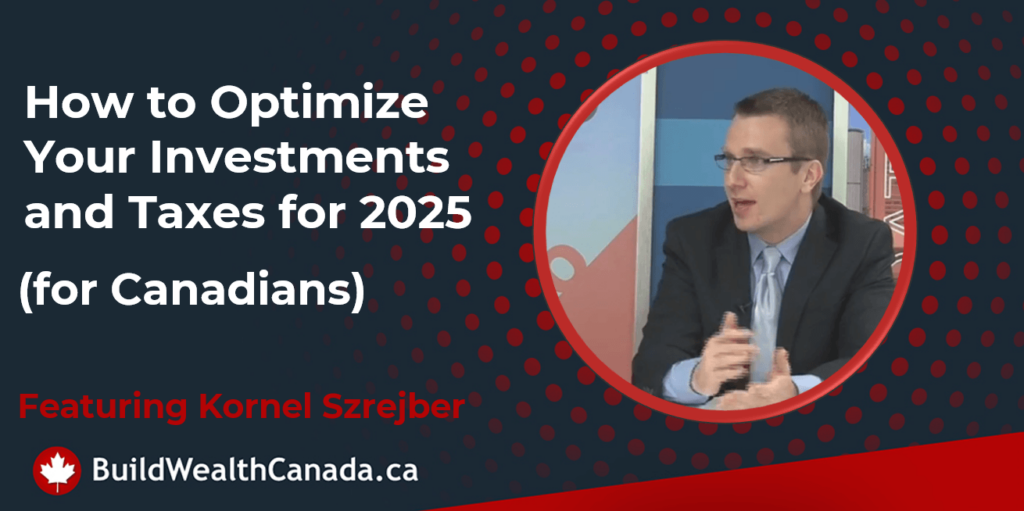 How to Optimize Your Investments and Taxes for 2025

(for Canadians)

Featuring Kornel Szrejber

BuildWealthCanada.ca